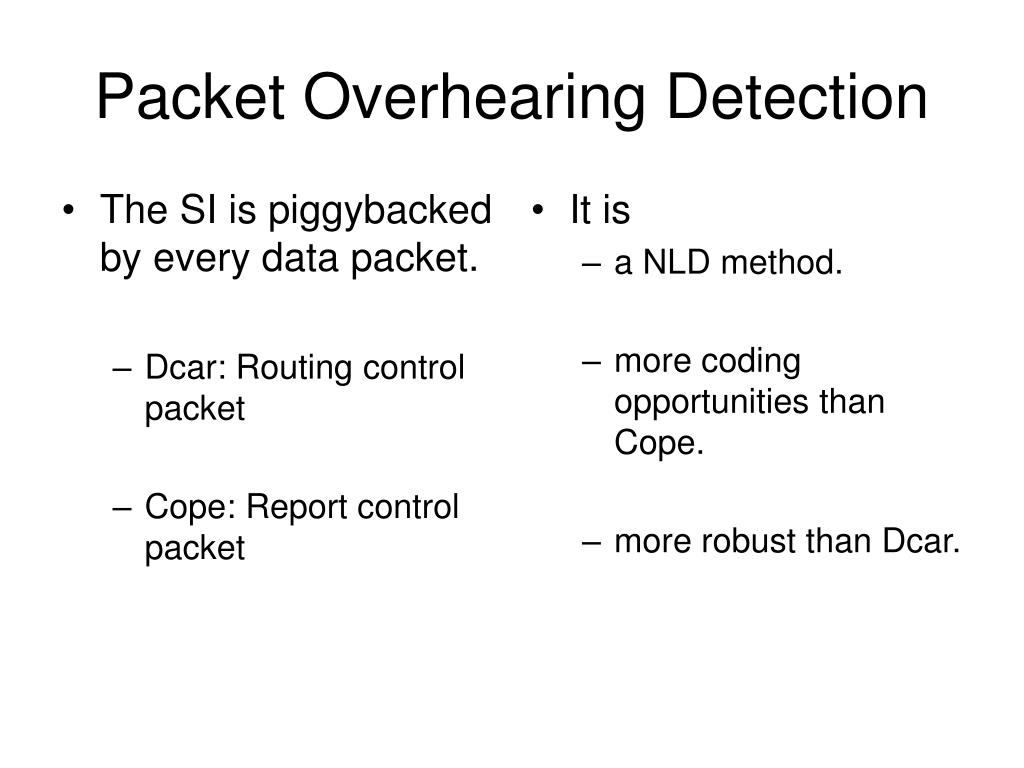 Packet Overhearing Detection

• The SI is piggybacked by every data packet.

– Dcar: Routing control packet

– Cope: Report control packet

• It is

– a NLD method.

– more coding opportunities than Cope.

– more robust than Dcar.